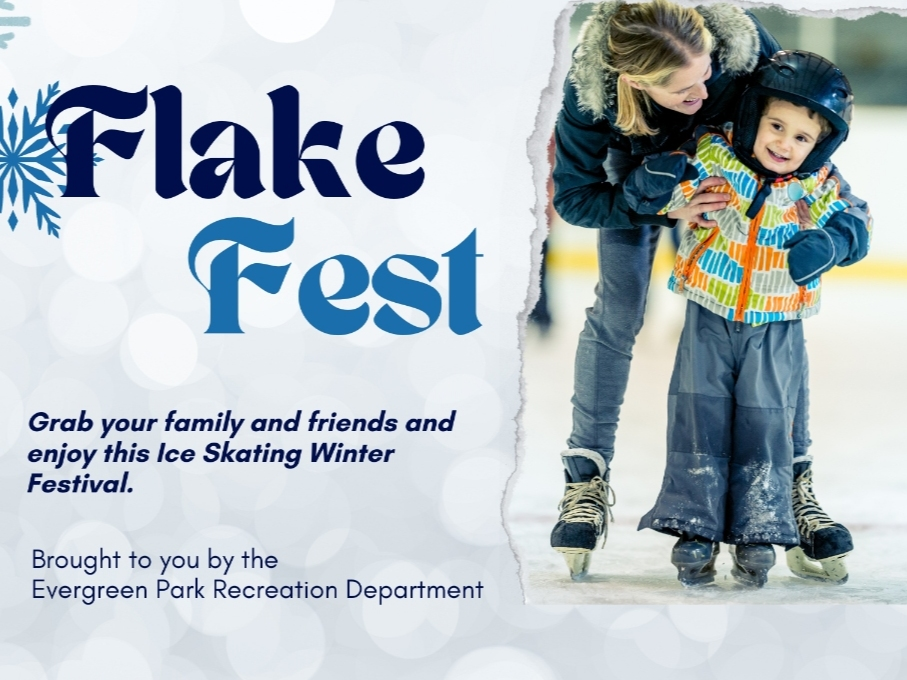 Flake Fest

Grab your family and friends and enjoy this Ice Skating Winter Festival.

Brought to you by the Evergreen Park Recreation Department